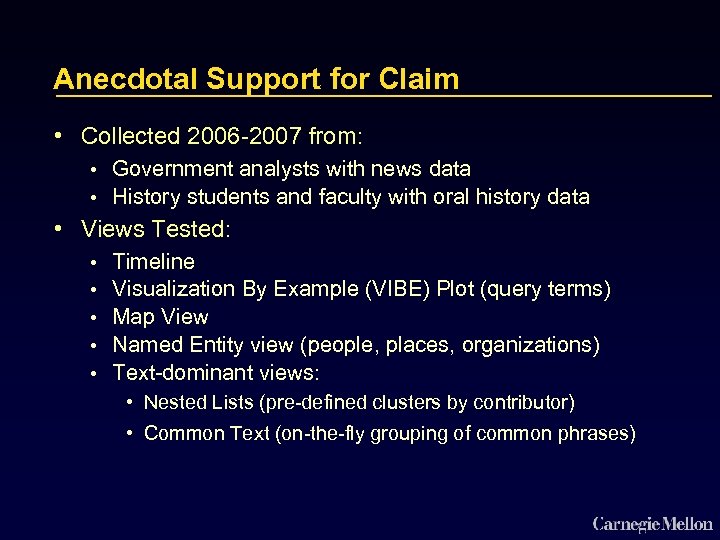 Anecdotal Support for Claim

• Collected 2006-2007 from:
  • Government analysts with news data
  • History students and faculty with oral history data
• Views Tested:
  • Timeline
  • Visualization By Example (VIBE) Plot (query terms)
  • Map View
  • Named Entity view (people, places, organizations)
  • Text-dominant views:
    • Nested Lists (pre-defined clusters by contributor)
    • Common Text (on-the-fly grouping of common phrases)

Carnegie Mellon